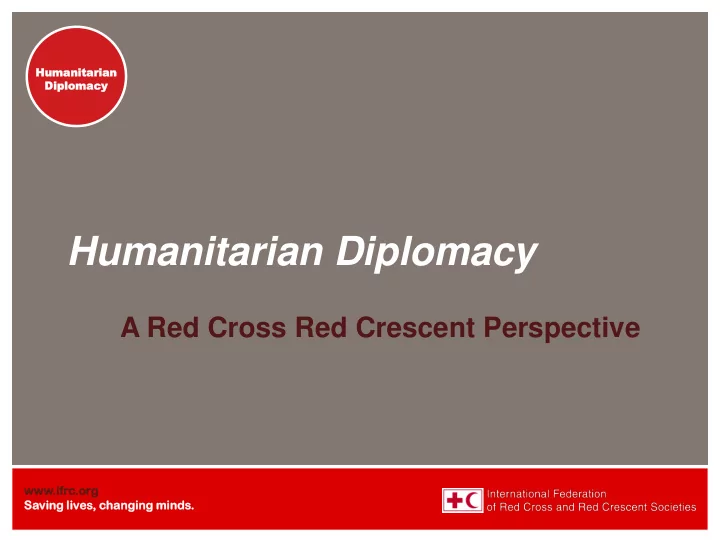 Humanitarian Diplomacy

Humanitarian Diplomacy

A Red Cross Red Crescent Perspective

www.ifrc.org
Saving lives, changing minds.

International Federation
of Red Cross and Red Crescent Societies